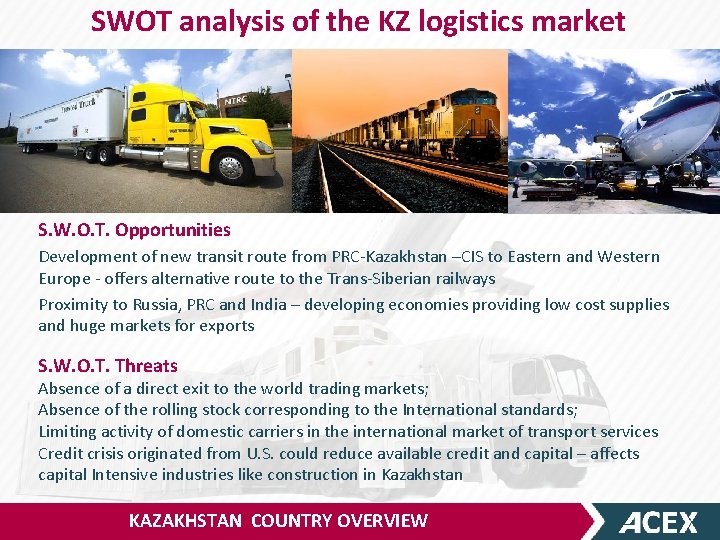 SWOT analysis of the KZ logistics market

NTRC

S.W.O.T. Opportunities

Development of new transit route from PRC-Kazakhstan –CIS to Eastern and Western Europe - offers alternative route to the Trans-Siberian railways

Proximity to Russia, PRC and India – developing economies providing low cost supplies and huge markets for exports

S.W.O.T. Threats

Absence of a direct exit to the world trading markets;
Absence of the rolling stock corresponding to the International standards;
Limiting activity of domestic carriers in the international market of transport services
Credit crisis originated from U.S. could reduce available credit and capital – affects capital Intensive industries like construction in Kazakhstan

KAZAKHSTAN COUNTRY OVERVIEW

ACEX